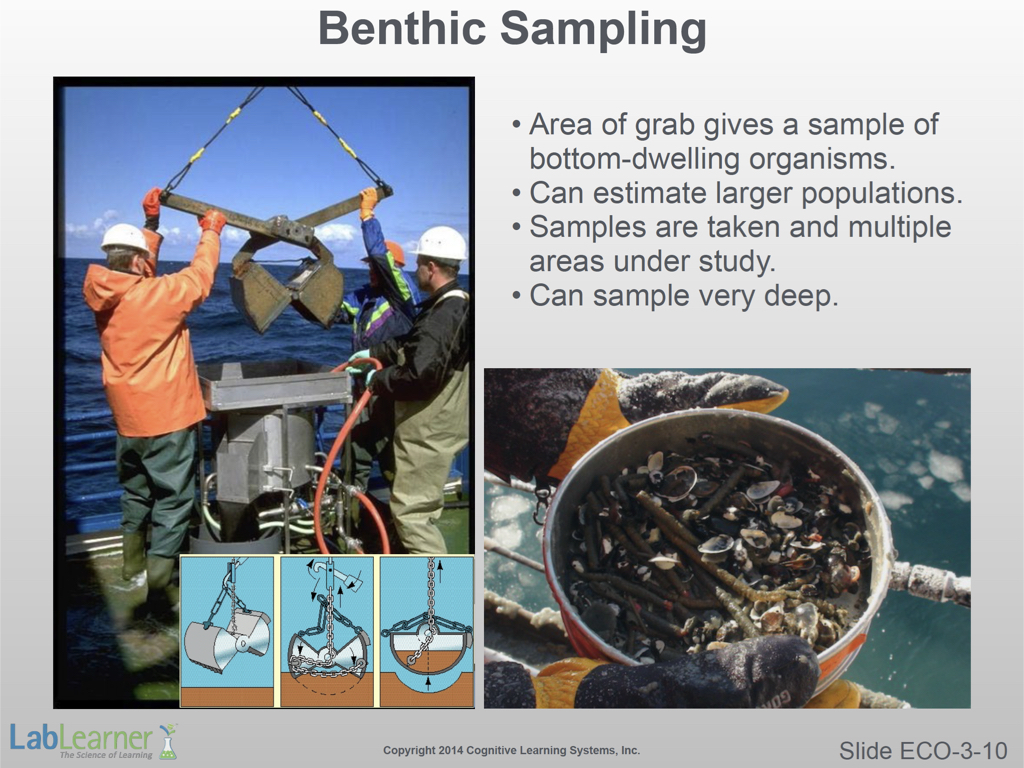 Benthic Sampling

• Area of grab gives a sample of bottom-dwelling organisms.
• Can estimate larger populations.
• Samples are taken and multiple areas under study.
• Can sample very deep.

LabLearner
The Science of Learning

Copyright 2014 Cognitive Learning Systems, Inc.

Slide ECO-3-10